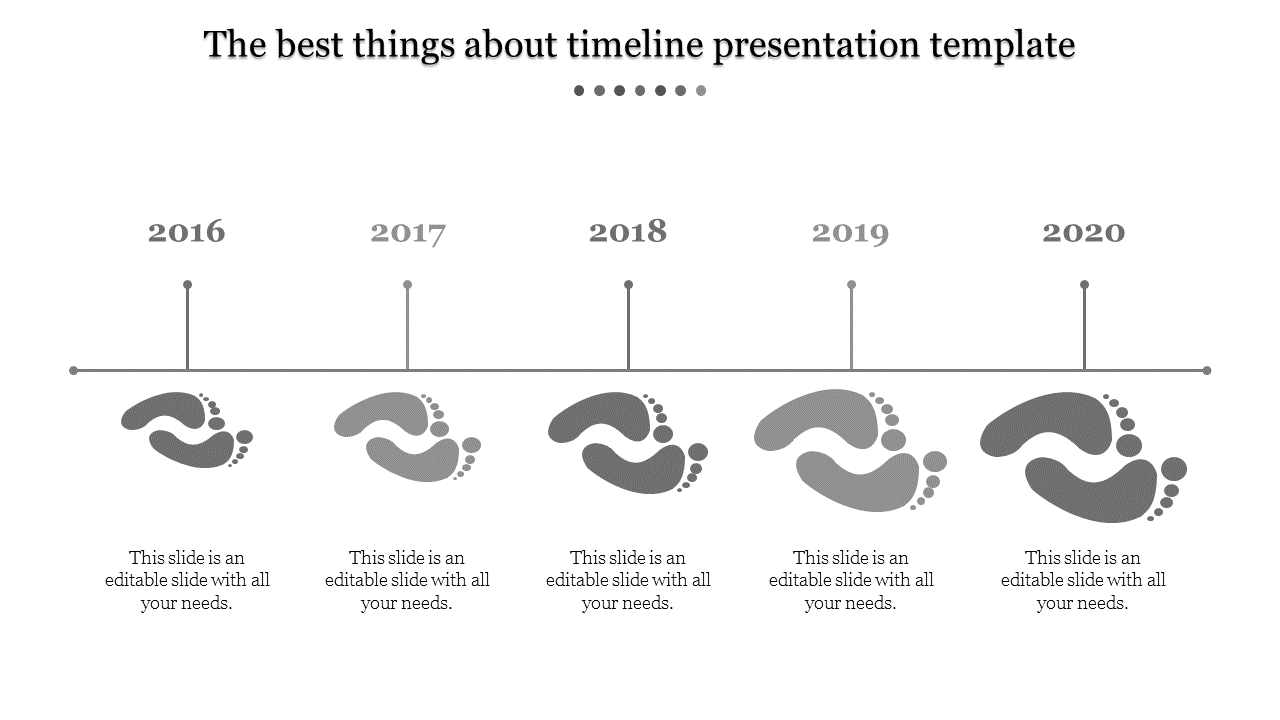 The best things about timeline presentation template

2016

2017

2018

2019

2020

This slide is an editable slide with all your needs.

This slide is an editable slide with all your needs.

This slide is an editable slide with all your needs.

This slide is an editable slide with all your needs.

This slide is an editable slide with all your needs.